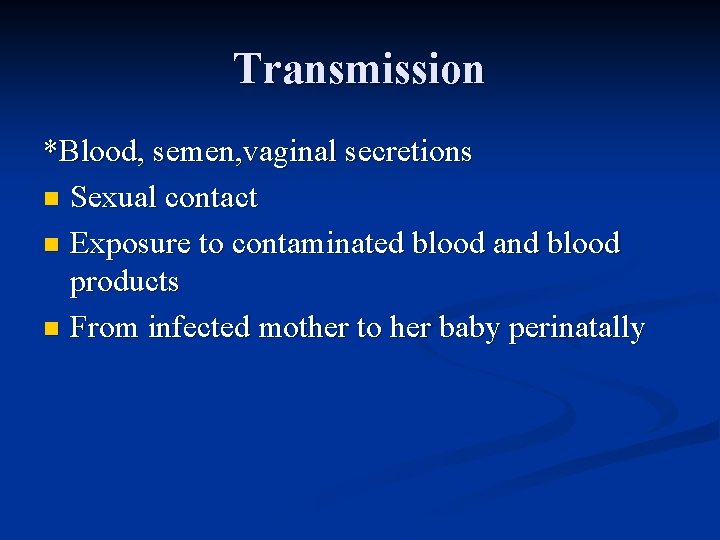 Transmission

*Blood, semen,vaginal secretions

- Sexual contact
- Exposure to contaminated blood and blood products
- From infected mother to her baby perinatally